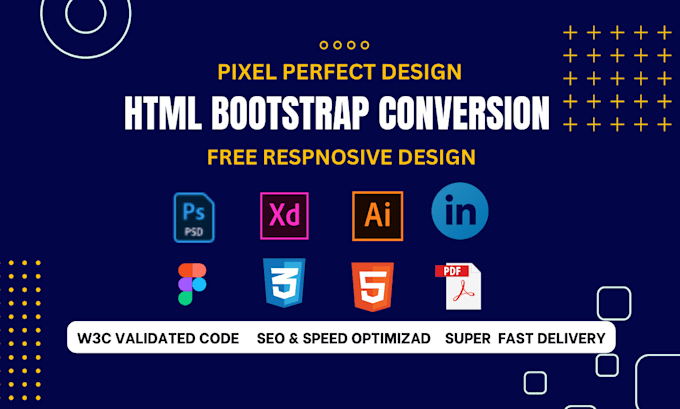 PIXEL PERFECT DESIGN
HTML BOOTSTRAP CONVERSION
FREE RESPNOSIVE DESIGN

Ps
PSD
Xd
Ai
in
3
5
PDF

W3C VALIDATED CODE SEO & SPEED OPTIMIZAD SUPER FAST DELIVERY